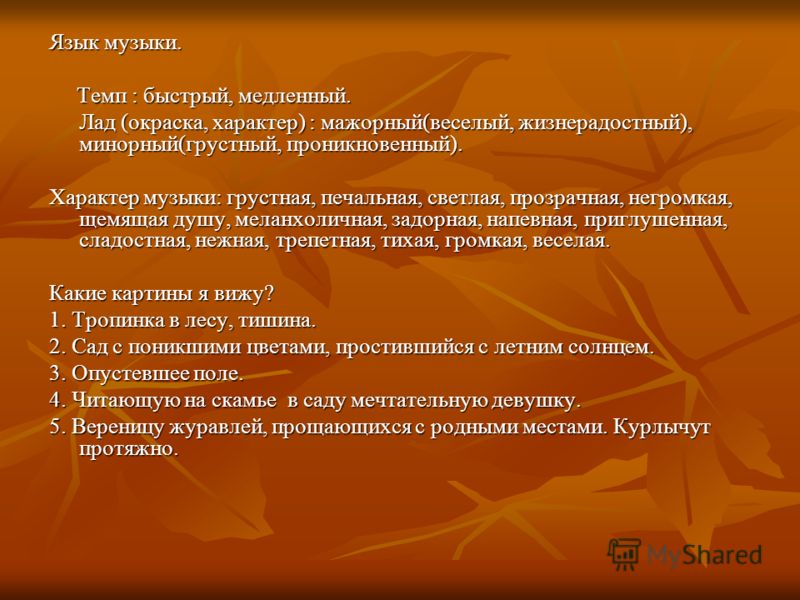 Язык музыки.

Темп : быстрый, медленный.
Лад (окраска, характер) : мажорный(веселый, жизнерадостный), минорный(грустный, проникновенный).

Характер музыки: грустная, печальная, светлая, прозрачная, негромкая, щемящая душу, меланхоличная, задорная, напевная, приглушенная, сладостная, нежная, трепетная, тихая, громкая, веселая.

Какие картины я вижу?
1. Тропинка в лесу, тишина.
2. Сад с поникшими цветами, простившийся с летним солнцем.
3. Опустевшее поле.
4. Читающую на скамье в саду мечтательную девушку.
5. Вереницу журавлей, прощающихся с родными местами. Курлычут протяжно.

MyShared